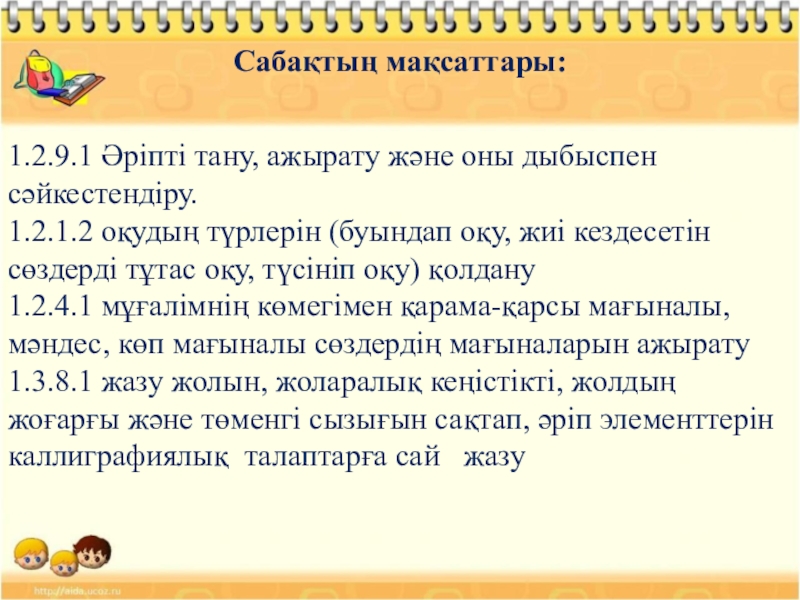 Сабақтың мақсаттары:

1.2.9.1 Әріпті тану, ажырату және оны дыбыспен сәйкестендіру.
1.2.1.2 оқудың түрлерін (буындап оқу, жиі кездесетін сөздерді тұтас оқу, түсініп оқу) қолдану
1.2.4.1 мұғалімнің көмегімен қарама-қарсы мағыналы, мәндес, көп мағыналы сөздердің мағыналарын ажырату
1.3.8.1 жазу жолын, жоларалық кеңістікті, жолдың жоғарғы және төменгі сызығын сақтап, әріп элементтерін каллиграфиялық талаптарға сай жазу

http://aida.ucoz.ru